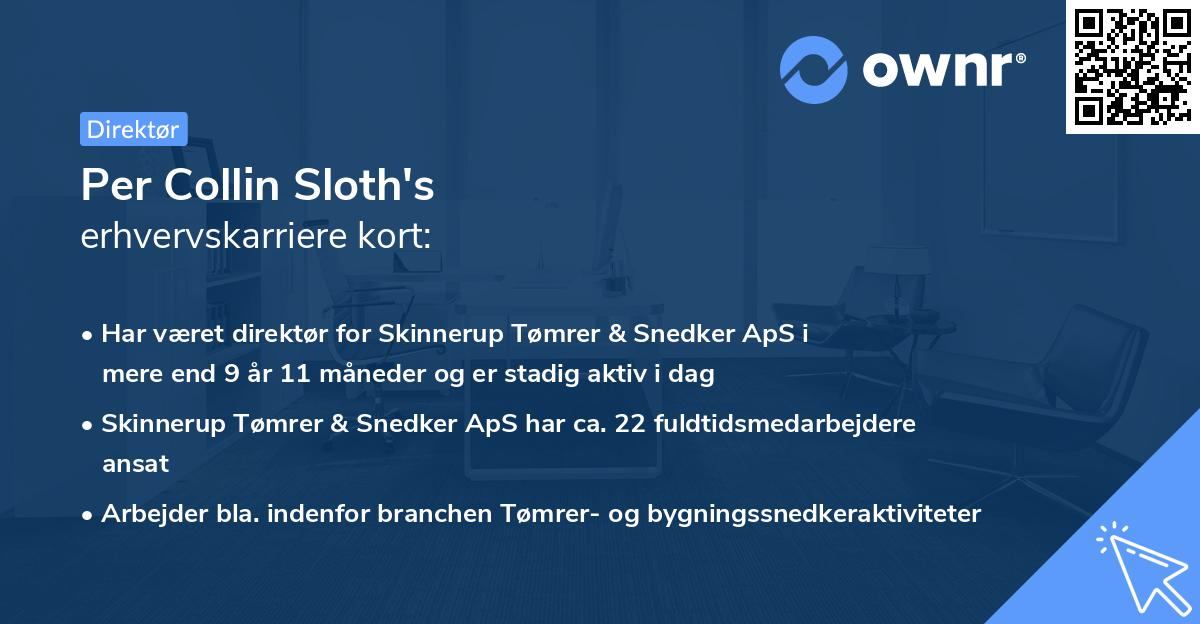 ownr®

Direktør

Per Collin Sloth's
erhvervskarriere kort:

• Har været direktør for Skinnerup Tømrer & Snedker ApS i mere end 9 år 11 måneder og er stadig aktiv i dag

• Skinnerup Tømrer & Snedker ApS har ca. 22 fuldtidsmedarbejdere ansat

• Arbejder bla. indenfor branchen Tømrer- og bygningssnedkeraktiviteter